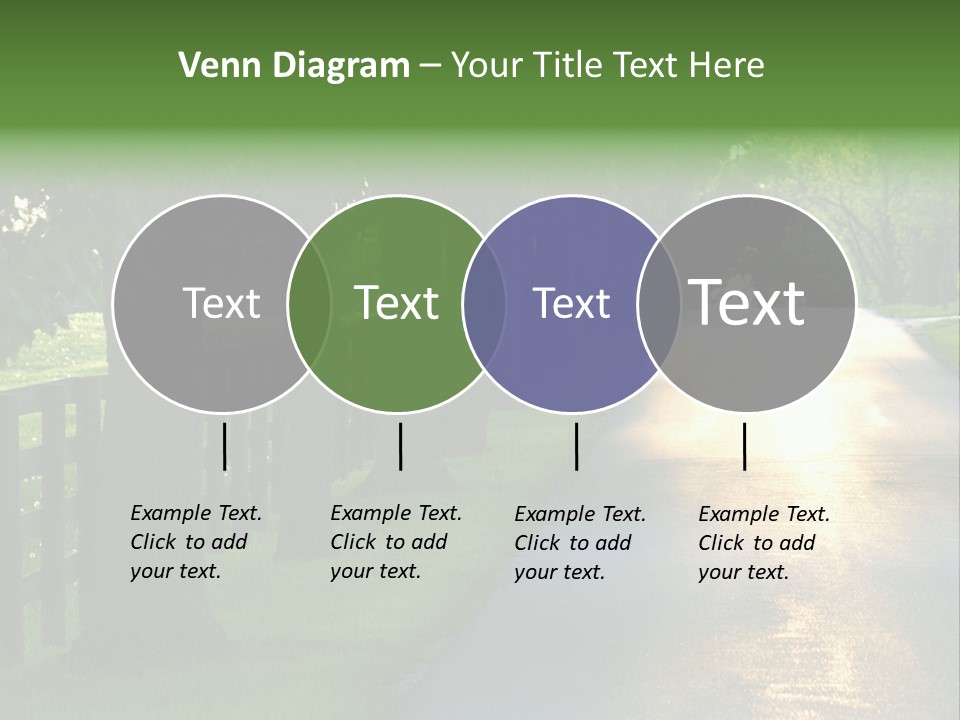 Venn Diagram – Your Title Text Here

Text

Text

Text

Text

Example Text. Click to add your text.

Example Text. Click to add your text.

Example Text. Click to add your text.

Example Text. Click to add your text.